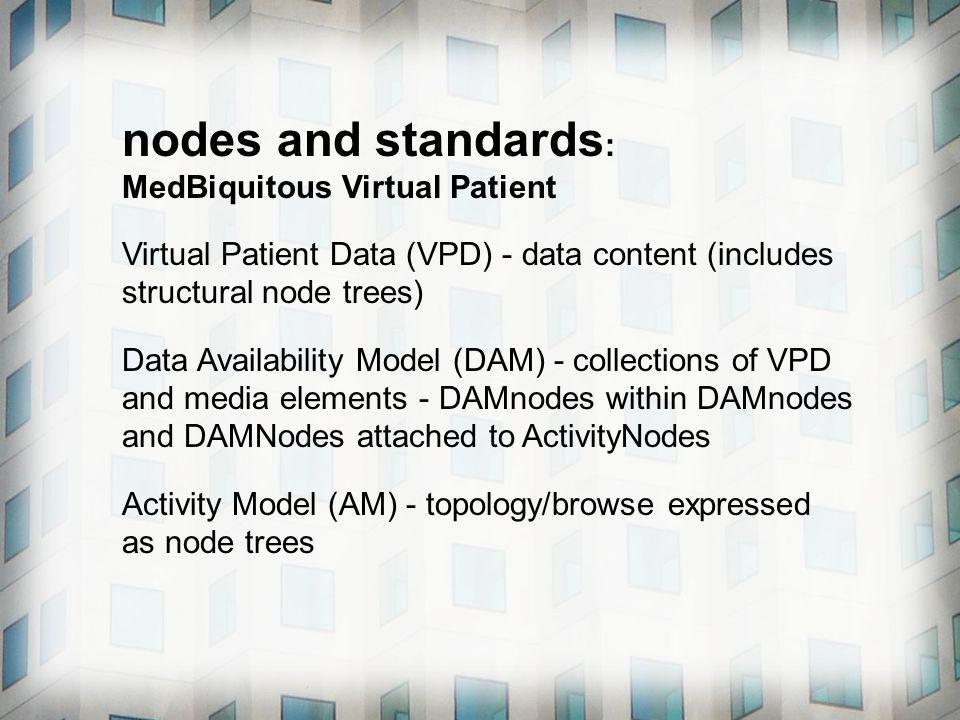 nodes and standards:
MedBiquitous Virtual Patient

Virtual Patient Data (VPD) - data content (includes structural node trees)

Data Availability Model (DAM) - collections of VPD and media elements - DAMnodes within DAMnodes and DAMNodes attached to ActivityNodes

Activity Model (AM) - topology/browse expressed as node trees